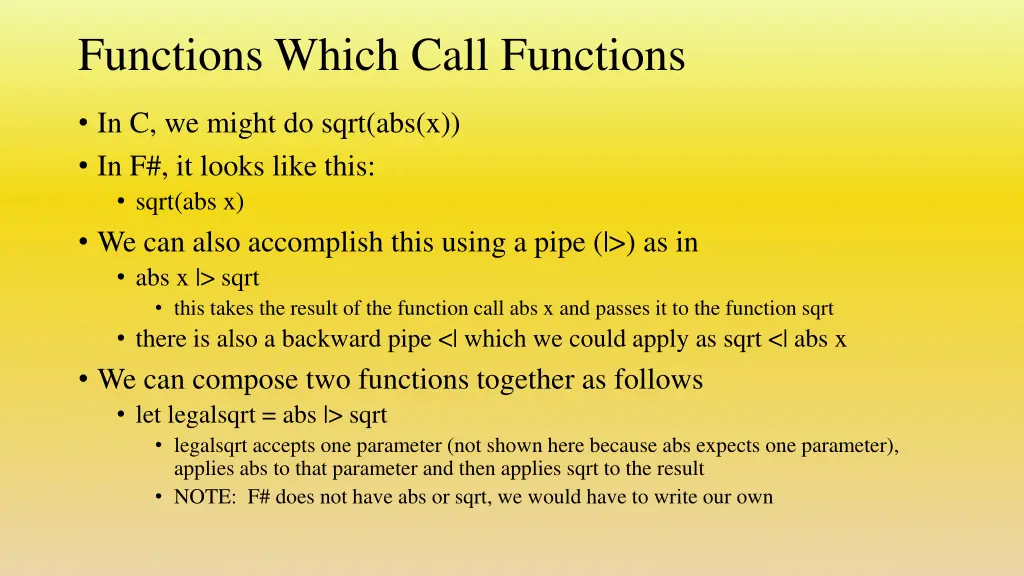 Functions Which Call Functions

• In C, we might do sqrt(abs(x))
• In F#, it looks like this:
  • sqrt(abs x)
• We can also accomplish this using a pipe (|>) as in
  • abs x |> sqrt
    • this takes the result of the function call abs x and passes it to the function sqrt
  • there is also a backward pipe <| which we could apply as sqrt <| abs x
• We can compose two functions together as follows
  • let legalsqrt = abs |> sqrt
    • legalsqrt accepts one parameter (not shown here because abs expects one parameter), applies abs to that parameter and then applies sqrt to the result
    • NOTE: F# does not have abs or sqrt, we would have to write our own